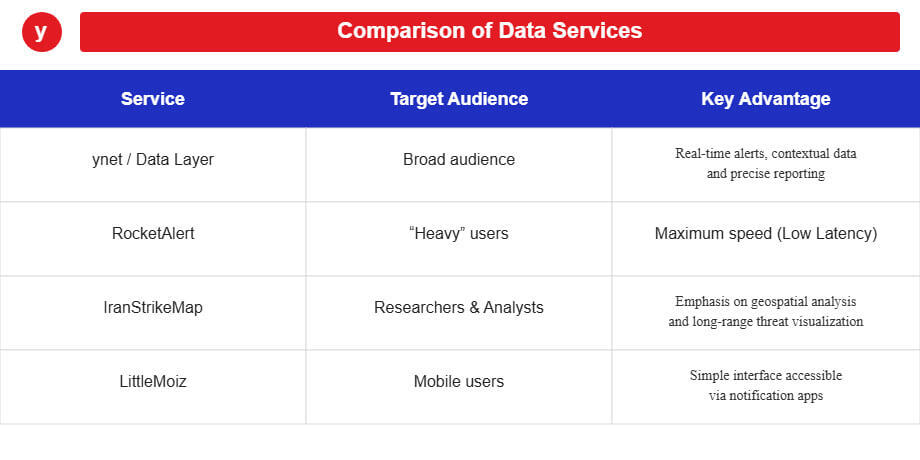 y

Comparison of Data Services

| Service | Target Audience | Key Advantage |
|---|---|---|
| ynet / Data Layer | Broad audience | Real-time alerts, contextual data and precise reporting |
| RocketAlert | “Heavy” users | Maximum speed (Low Latency) |
| IranStrikeMap | Researchers & Analysts | Emphasis on geospatial analysis and long-range threat visualization |
| LittleMoiz | Mobile users | Simple interface accessible via notification apps |